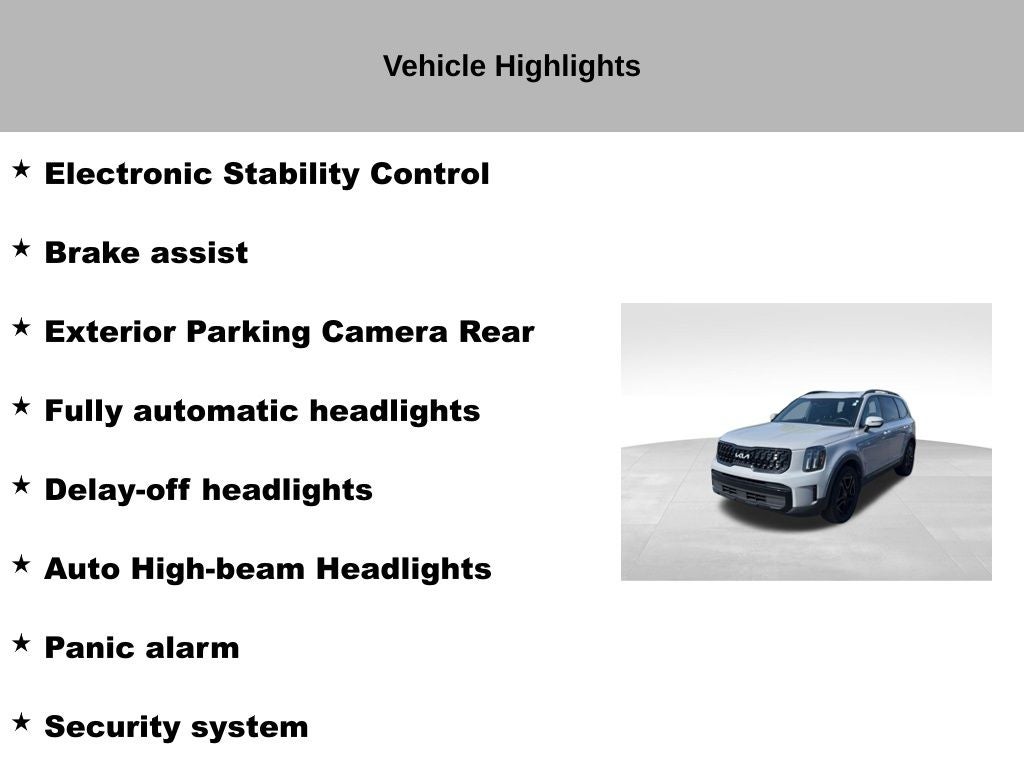 Vehicle Highlights

★ Electronic Stability Control

★ Brake assist

★ Exterior Parking Camera Rear

★ Fully automatic headlights

★ Delay-off headlights

★ Auto High-beam Headlights

★ Panic alarm

★ Security system